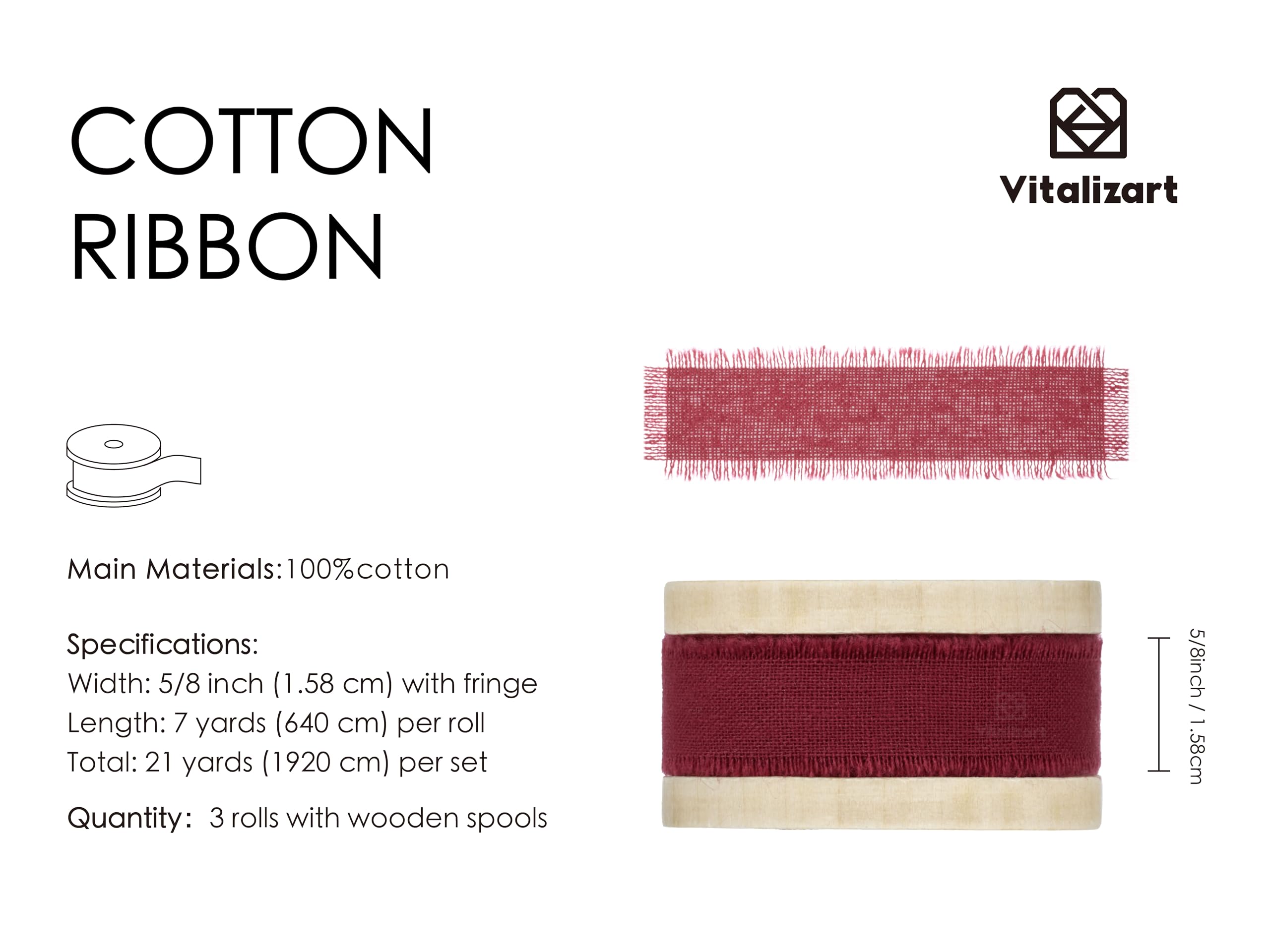 COTTON RIBBON

Vitalizart

Main Materials:100%cotton

Specifications:
Width: 5/8 inch (1.58 cm) with fringe
Length: 7 yards (640 cm) per roll
Total: 21 yards (1920 cm) per set

Quantity: 3 rolls with wooden spools

5/8inch / 1.58cm